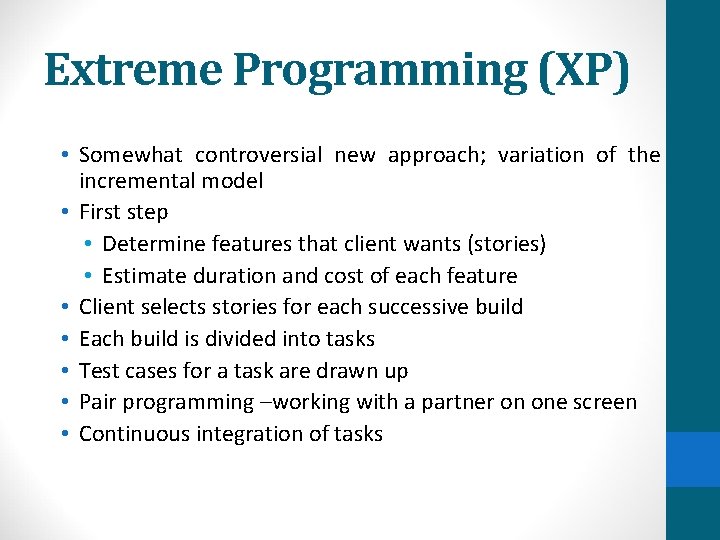 Extreme Programming (XP)

• Somewhat controversial new approach; variation of the incremental model
• First step
  • Determine features that client wants (stories)
  • Estimate duration and cost of each feature
• Client selects stories for each successive build
• Each build is divided into tasks
• Test cases for a task are drawn up
• Pair programming –working with a partner on one screen
• Continuous integration of tasks